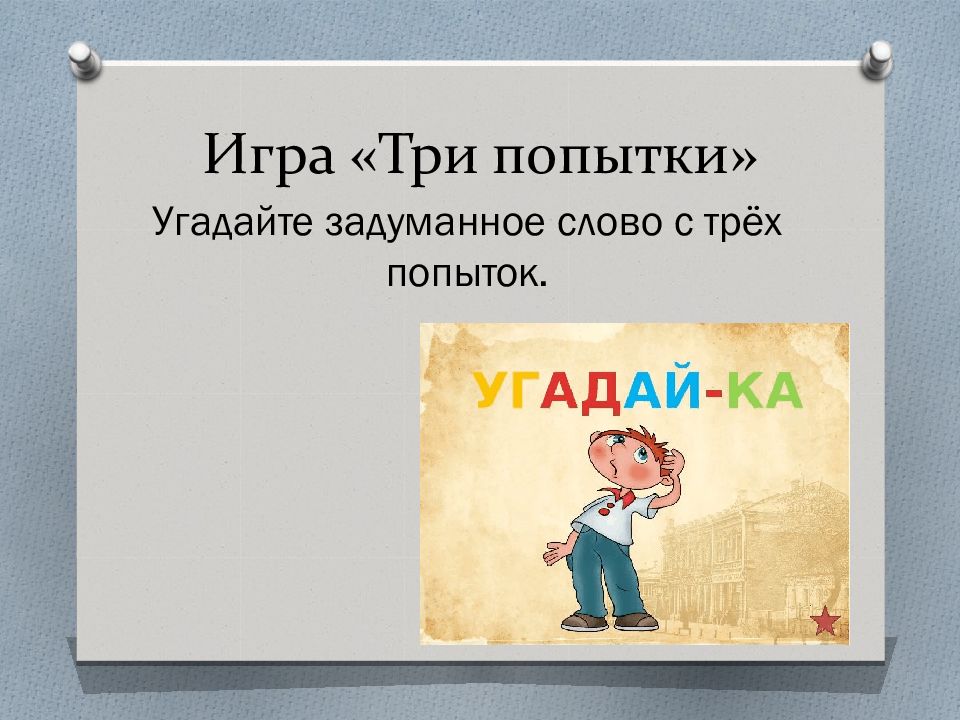 Игра «Три попытки»

Угадайте задуманное слово с трёх попыток.

УГАДАЙ-КА